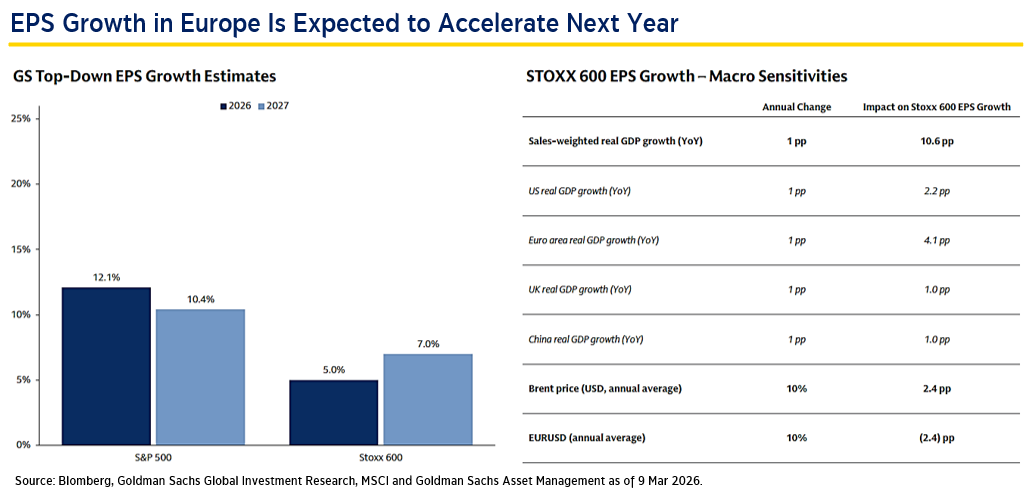 EPS Growth in Europe Is Expected to Accelerate Next Year

GS Top-Down EPS Growth Estimates

2026 2027

25%
20%
15%
10%
5%
0%

12.1%
10.4%
5.0%
7.0%

S&P 500
Stoxx 600

STOXX 600 EPS Growth – Macro Sensitivities

| | Annual Change | Impact on Stoxx 600 EPS Growth |
|---|---|---|
| Sales-weighted real GDP growth (YoY) | 1 pp | 10.6 pp |
| US real GDP growth (YoY) | 1 pp | 2.2 pp |
| Euro area real GDP growth (YoY) | 1 pp | 4.1 pp |
| UK real GDP growth (YoY) | 1 pp | 1.0 pp |
| China real GDP growth (YoY) | 1 pp | 1.0 pp |
| Brent price (USD, annual average) | 10% | 2.4 pp |
| EURUSD (annual average) | 10% | (2.4) pp |

Source: Blomberg, Goldman Sachs Global Investment Research, MSCI and Goldman Sachs Asset Management as of 9 Mar 2026.